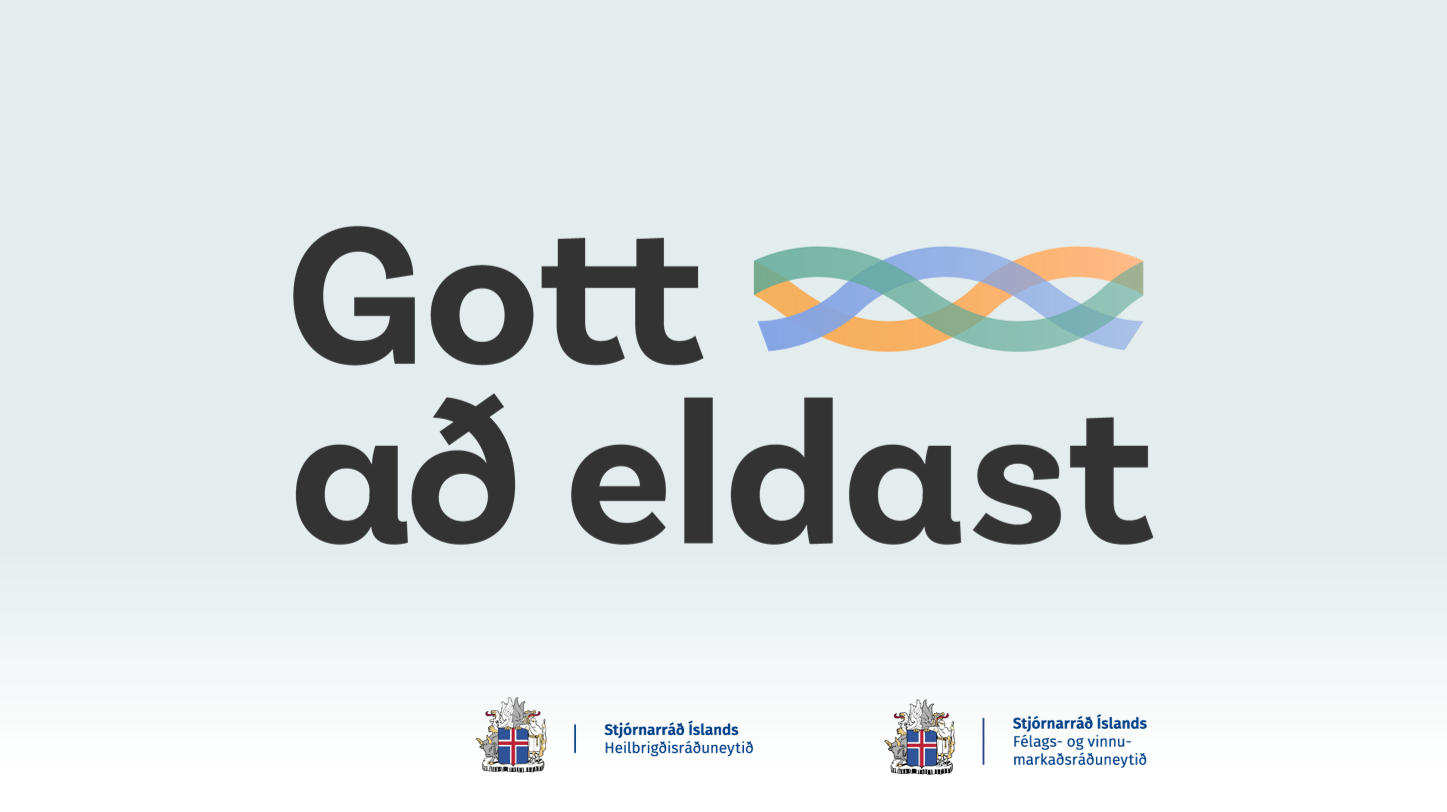 Gott
að eldast

Stjórnarráð Íslands
Heilbrigðisráðuneytið

Stjórnarráð Íslands
Félags- og vinnumarkaðsráðuneytið